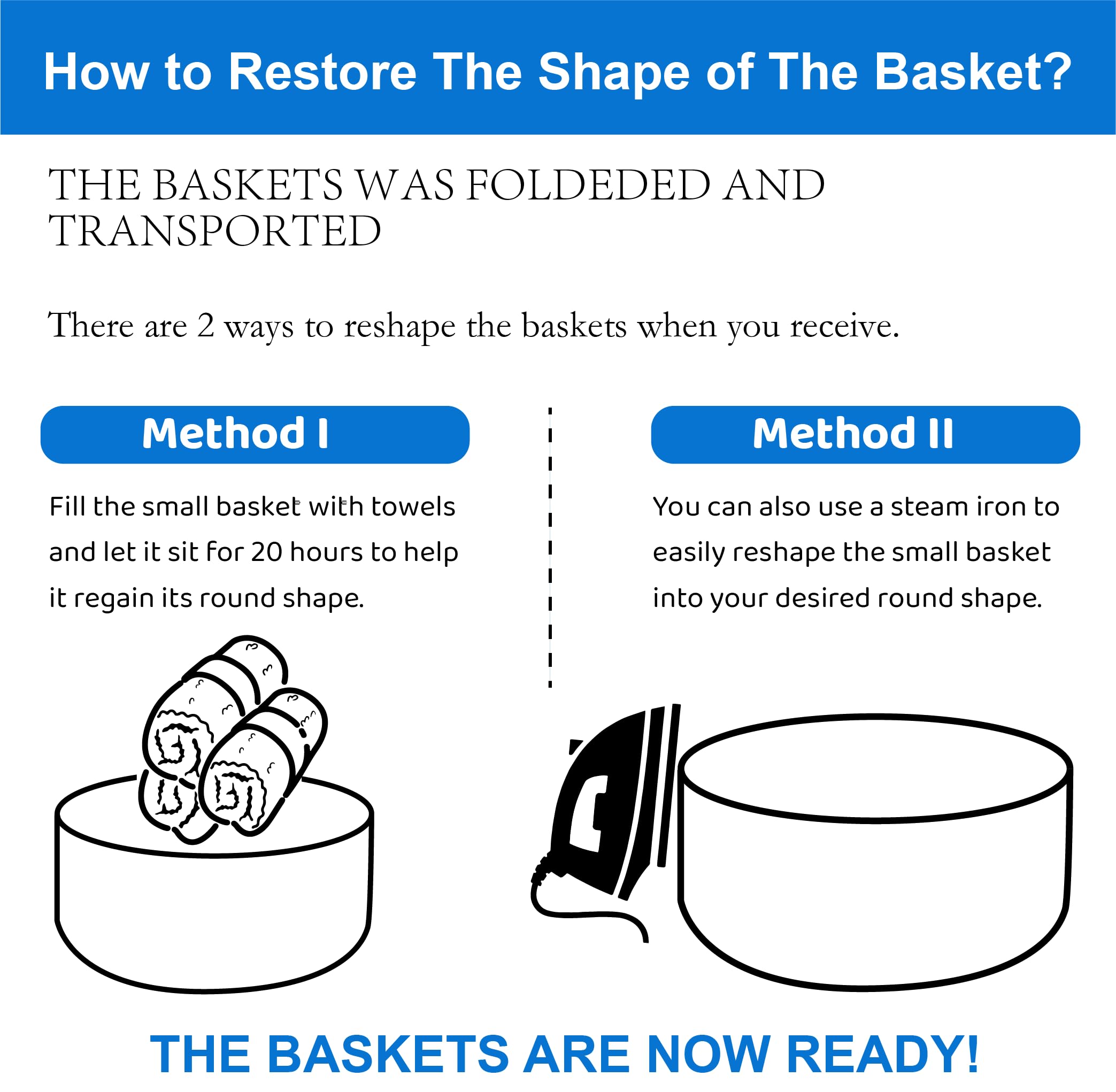 How to Restore The Shape of The Basket?

THE BASKETS WAS FOLDEDED AND TRANSPORTED

There are 2 ways to reshape the baskets when you receive.

Method I

Fill the small basket with towels and let it sit for 20 hours to help it regain its round shape.

Method II

You can also use a steam iron to easily reshape the small basket into your desired round shape.

THE BASKETS ARE NOW READY!